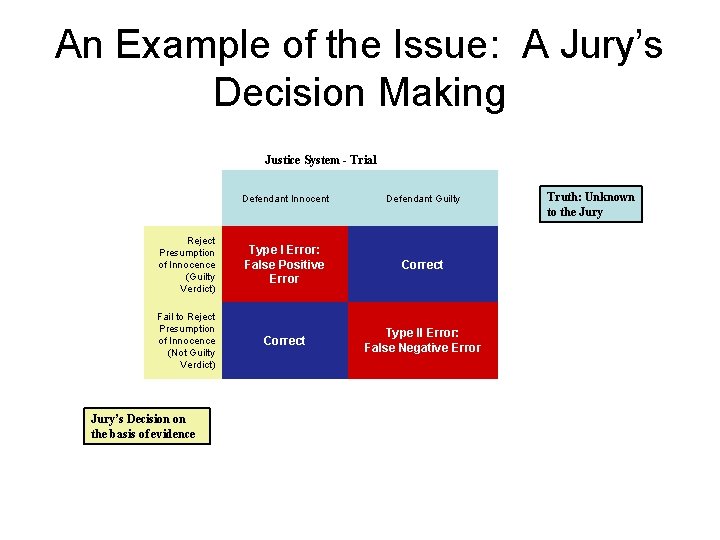 An Example of the Issue: A Jury's Decision Making

Justice System - Trial

| | Defendant Innocent | Defendant Guilty |
|---|---|---|
| Reject Presumption of Innocence (Guilty Verdict) | Type I Error: False Positive Error | Correct |
| Fail to Reject Presumption of Innocence (Not Guilty Verdict) | Correct | Type II Error: False Negative Error |

Truth: Unknown to the Jury

Jury's Decision on the basis of evidence